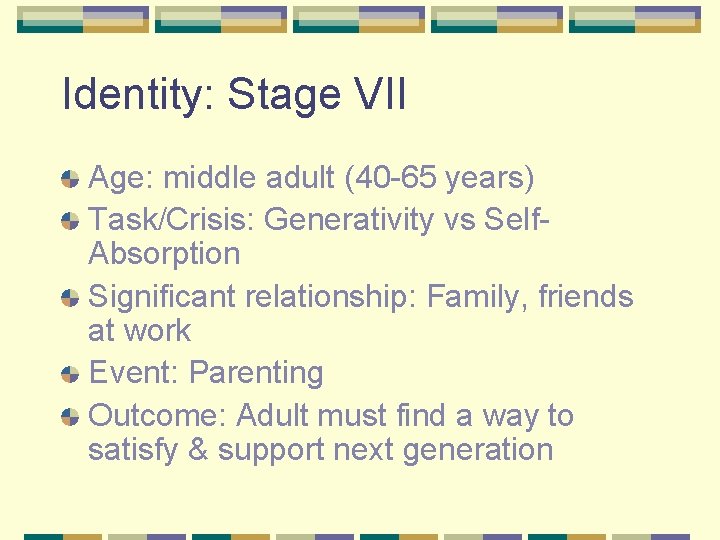 Identity: Stage VII

Age: middle adult (40-65 years)

Task/Crisis: Generativity vs Self-Absorption

Significant relationship: Family, friends at work

Event: Parenting

Outcome: Adult must find a way to satisfy & support next generation